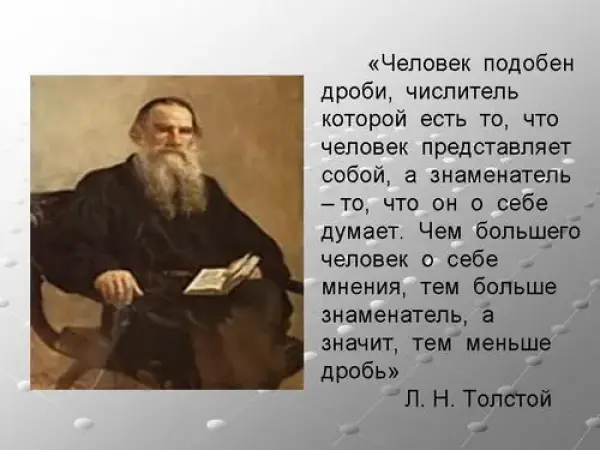 «Человек подобен дроби, числитель которой есть то, что человек представляет собой, а знаменатель – то, что он о себе думает. Чем большего человек о себе мнения, тем больше знаменатель, а значит, тем меньше дробь»

Л. Н. Толстой